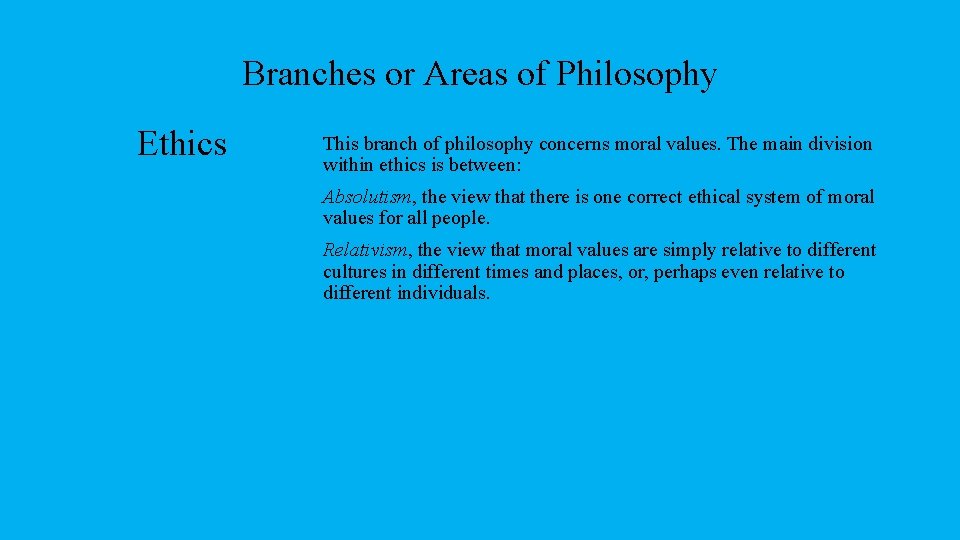 Branches or Areas of Philosophy

Ethics

This branch of philosophy concerns moral values. The main division within ethics is between:

Absolutism, the view that there is one correct ethical system of moral values for all people.

Relativism, the view that moral values are simply relative to different cultures in different times and places, or, perhaps even relative to different individuals.